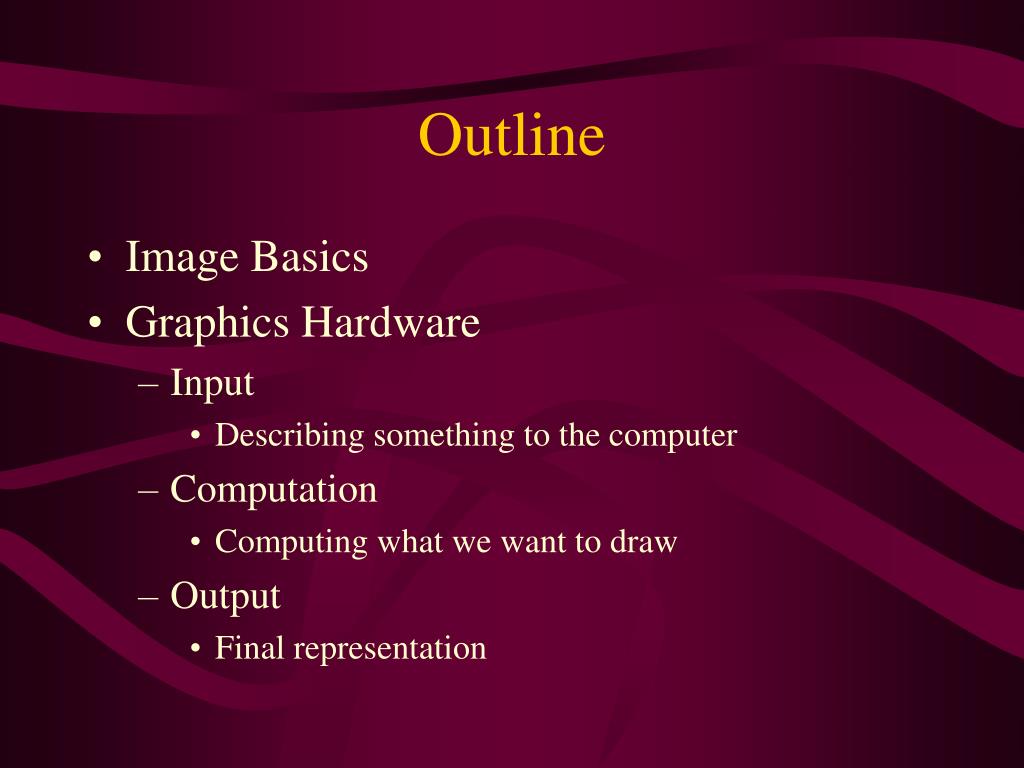 Outline

• Image Basics
• Graphics Hardware
– Input
• Describing something to the computer
– Computation
• Computing what we want to draw
– Output
• Final representation